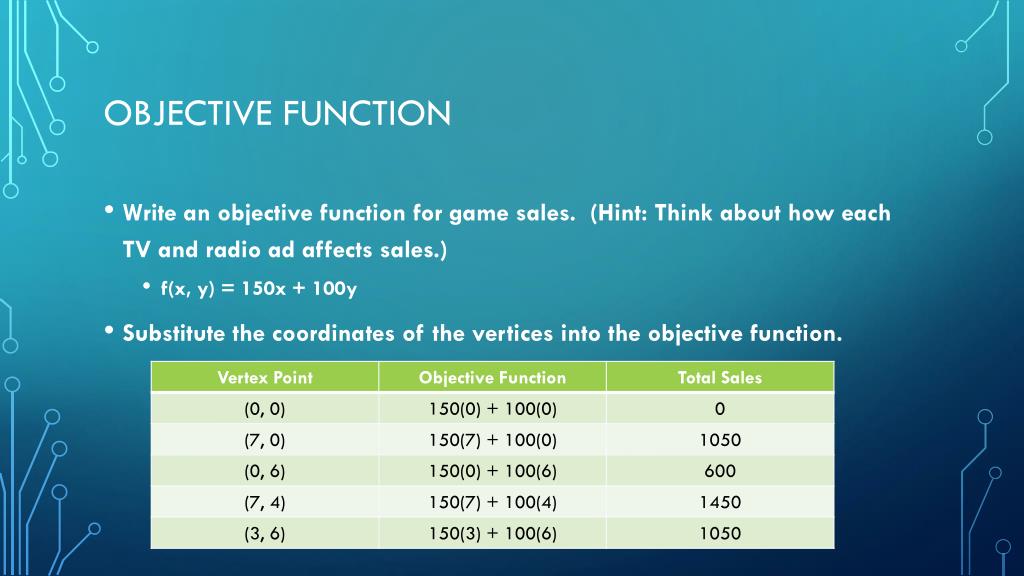 OBJECTIVE FUNCTION

• Write an objective function for game sales. (Hint: Think about how each TV and radio ad affects sales.)

• $f(x, y) = 150x + 100y$

• Substitute the coordinates of the vertices into the objective function.

| Vertex Point | Objective Function | Total Sales |
|---|---|---|
| (0, 0) | 150(0) + 100(0) | 0 |
| (7, 0) | 150(7) + 100(0) | 1050 |
| (0, 6) | 150(0) + 100(6) | 600 |
| (7, 4) | 150(7) + 100(4) | 1450 |
| (3, 6) | 150(3) + 100(6) | 1050 |